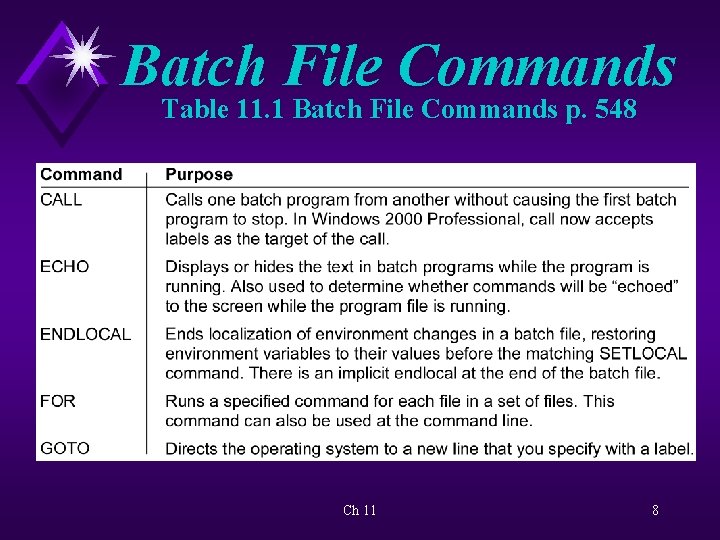 Batch File Commands
Table 11.1 Batch File Commands p. 548

| Command | Purpose |
|---|---|
| CALL | Calls one batch program from another without causing the first batch program to stop. In Windows 2000 Professional, call now accepts labels as the target of the call. |
| ECHO | Displays or hides the text in batch programs while the program is running. Also used to determine whether commands will be “echoed” to the screen while the program file is running. |
| ENDLOCAL | Ends localization of environment changes in a batch file, restoring environment variables to their values before the matching SETLOCAL command. There is an implicit endlocal at the end of the batch file. |
| FOR | Runs a specified command for each file in a set of files. This command can also be used at the command line. |
| GOTO | Directs the operating system to a new line that you specify with a label. |

Ch 11

8